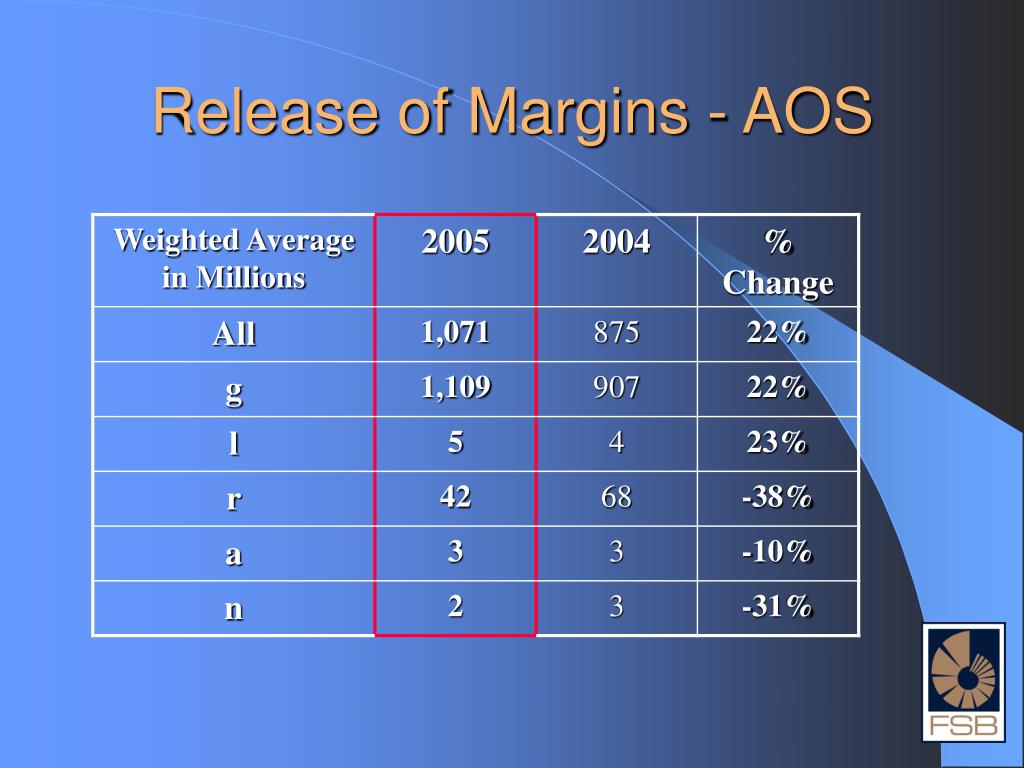 Release of Margins - AOS

| Weighted Average in Millions | 2005 | 2004 | % Change |
|---|---|---|---|
| All | 1,071 | 875 | 22% |
| g | 1,109 | 907 | 22% |
| l | 5 | 4 | 23% |
| r | 42 | 68 | -38% |
| a | 3 | 3 | -10% |
| n | 2 | 3 | -31% |

FSB